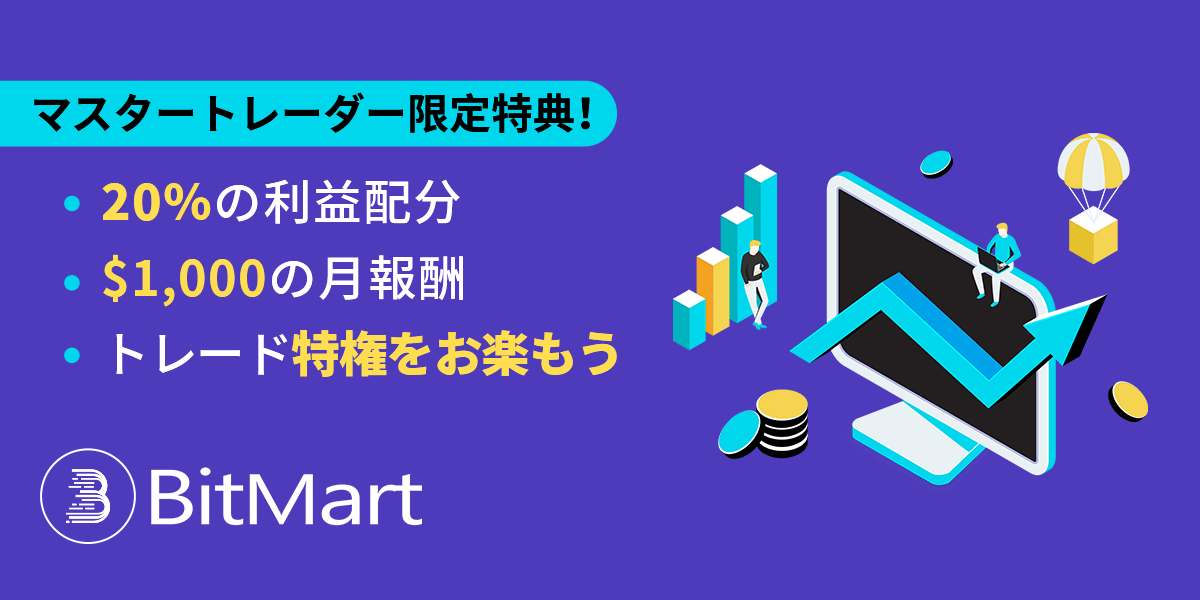 マスタートレーダー限定特典！

• 20%の利益配分
• $1,000の月報酬
• トレード特権をお楽もう

BitMart